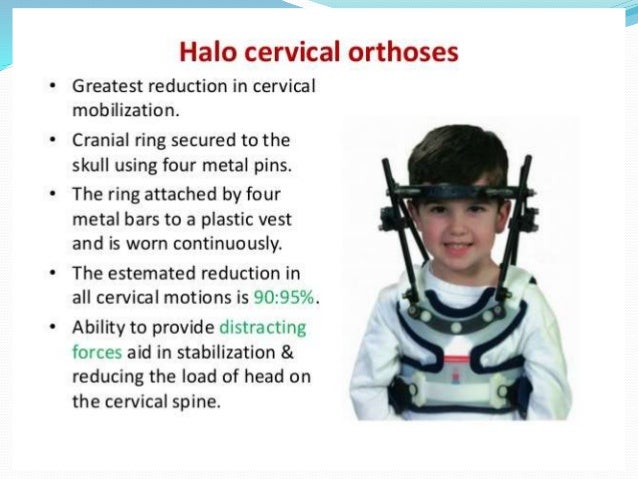 Halo cervical orthoses

• Greatest reduction in cervical mobilization.

• Cranial ring secured to the skull using four metal pins.

• The ring attached by four metal bars to a plastic vest and is worn continuously.

• The estemated reduction in all cervical motions is 90:95%.

• Ability to provide distracting forces aid in stabilization & reducing the load of head on the cervical spine.